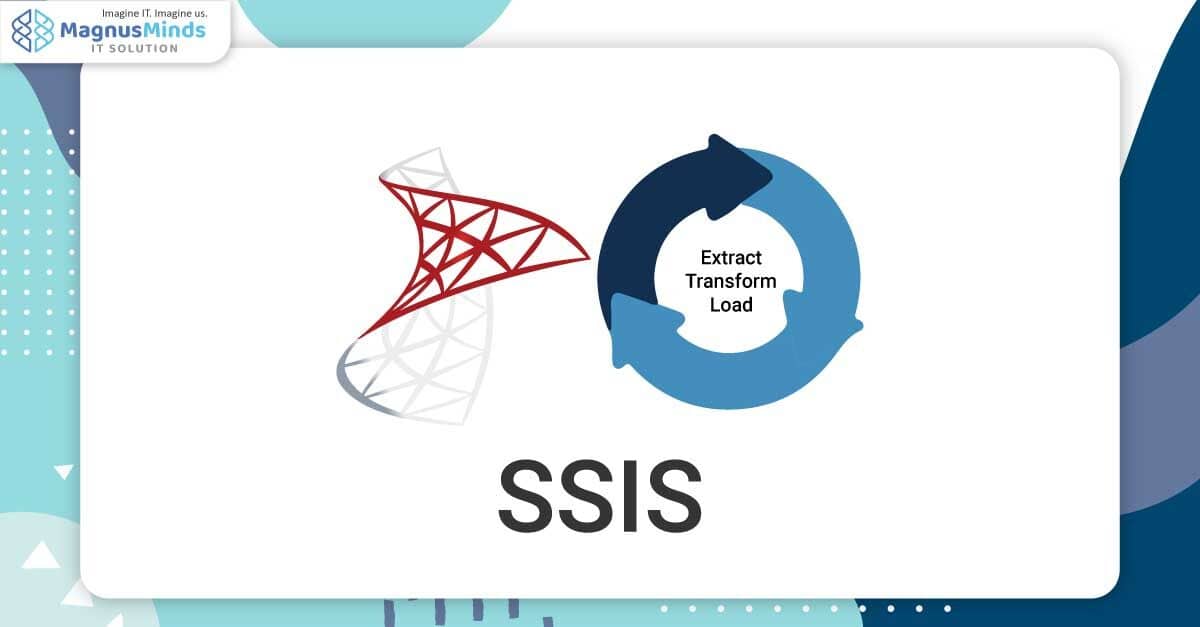 Imagine IT. Imagine us.
MagnusMinds
IT SOLUTION

Extract
Transform
Load

SSIS